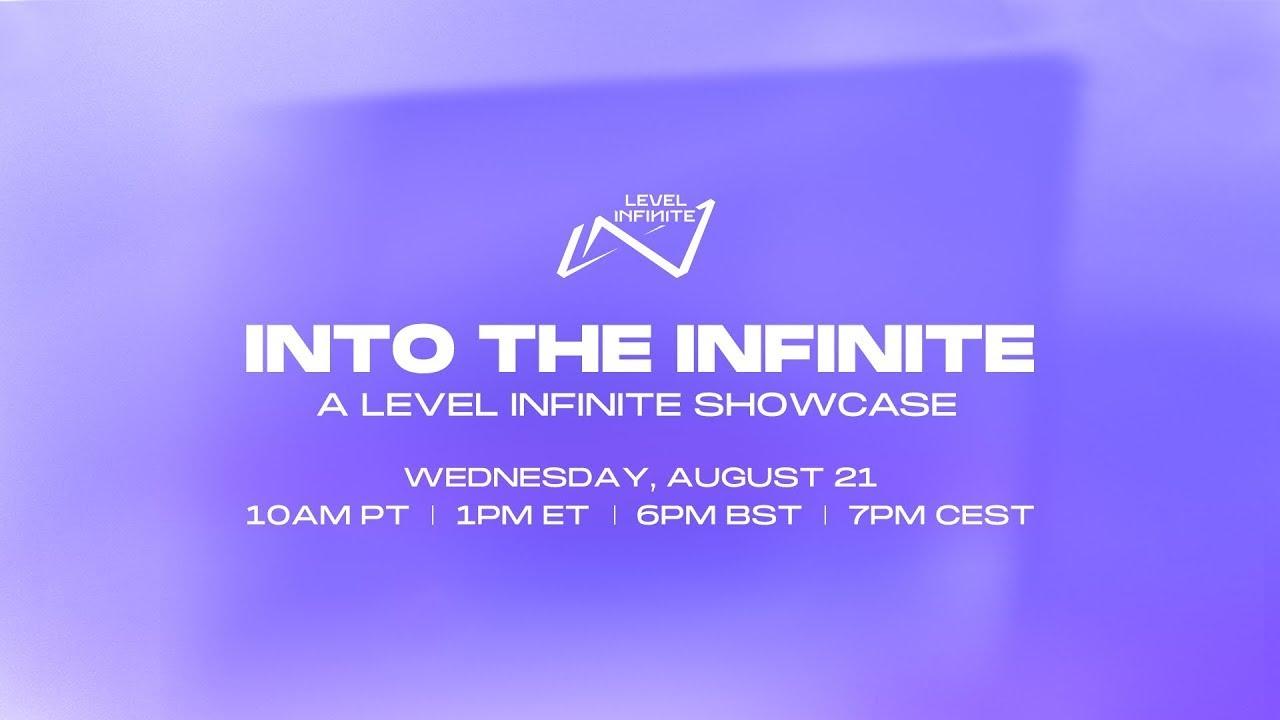 LEVEL INFINITE

INTO THE INFINITE
A LEVEL INFINITE SHOWCASE

WEDNESDAY, AUGUST 21
10AM PT | 1PM ET | 6PM BST | 7PM CEST